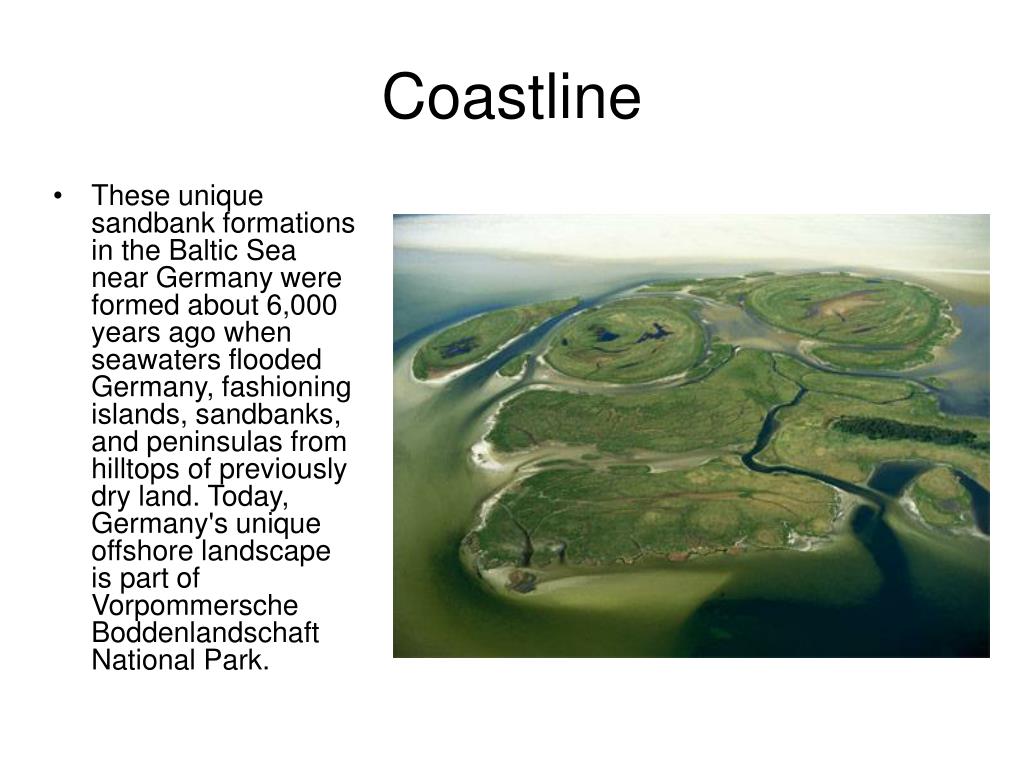 Coastline

• These unique sandbank formations in the Baltic Sea near Germany were formed about 6,000 years ago when seawaters flooded Germany, fashioning islands, sandbanks, and peninsulas from hilltops of previously dry land. Today, Germany's unique offshore landscape is part of Vorpommersche Boddenlandschaft National Park.